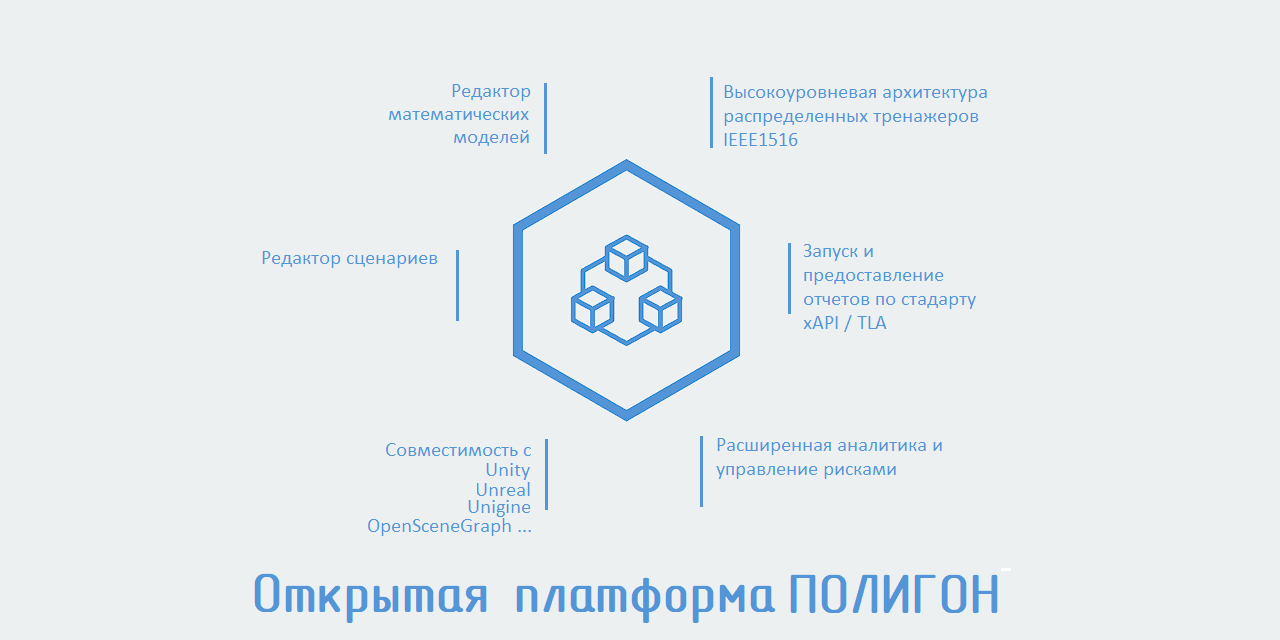 Редактор математических моделей

Высокоуровневая архитектура распределенных тренажеров IEEE1516

Редактор сценариев

Запуск и предоставление отчетов по стадарту xAPI / TLA

Совместимость с
Unity
Unreal
Unigine
OpenSceneGraph ...

Расширенная аналитика и управление рисками

Открытая платформа ПОЛИГОН